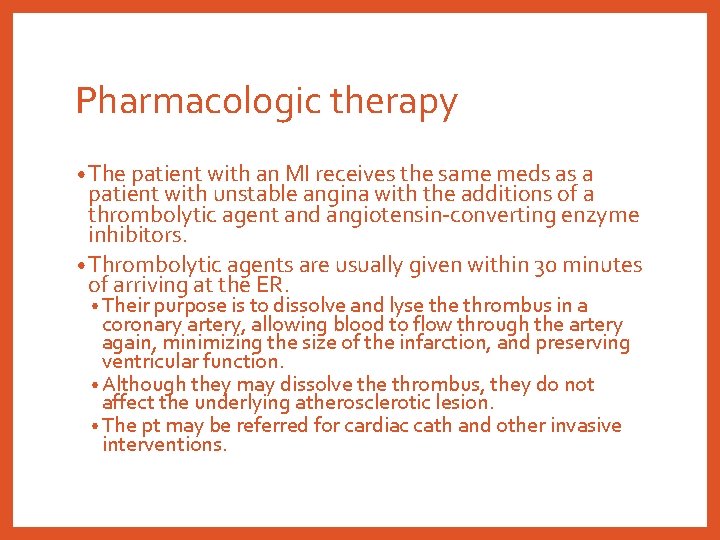 Pharmacologic therapy

• The patient with an MI receives the same meds as a patient with unstable angina with the additions of a thrombolytic agent and angiotensin-converting enzyme inhibitors.

• Thrombolytic agents are usually given within 30 minutes of arriving at the ER.
  • Their purpose is to dissolve and lyse the thrombus in a coronary artery, allowing blood to flow through the artery again, minimizing the size of the infarction, and preserving ventricular function.
  • Although they may dissolve the thrombus, they do not affect the underlying atherosclerotic lesion.
  • The pt may be referred for cardiac cath and other invasive interventions.